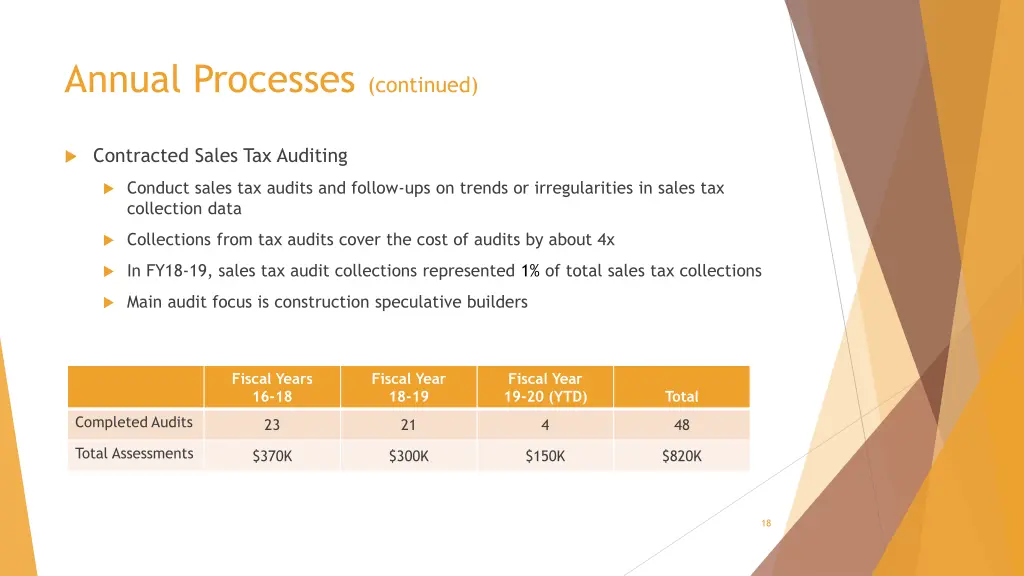 Annual Processes (continued)

Contracted Sales Tax Auditing

Conduct sales tax audits and follow-ups on trends or irregularities in sales tax collection data

Collections from tax audits cover the cost of audits by about 4x

In FY18-19, sales tax audit collections represented 1% of total sales tax collections

Main audit focus is construction speculative builders

| | Fiscal Years 16-18 | Fiscal Year 18-19 | Fiscal Year 19-20 (YTD) | Total |
|---|---|---|---|---|
| Completed Audits | 23 | 21 | 4 | 48 |
| Total Assessments | $370K | $300K | $150K | $820K |

18